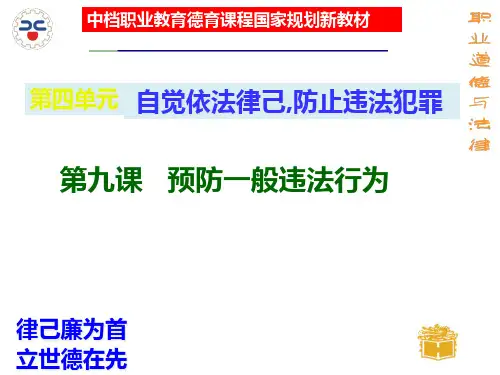 中档职业教育德育课程国家规划新教材

职业道德与法律

第四单元 自觉依法律己,防止违法犯罪

第九课 预防一般违法行为

律己廉为首
立世德在先